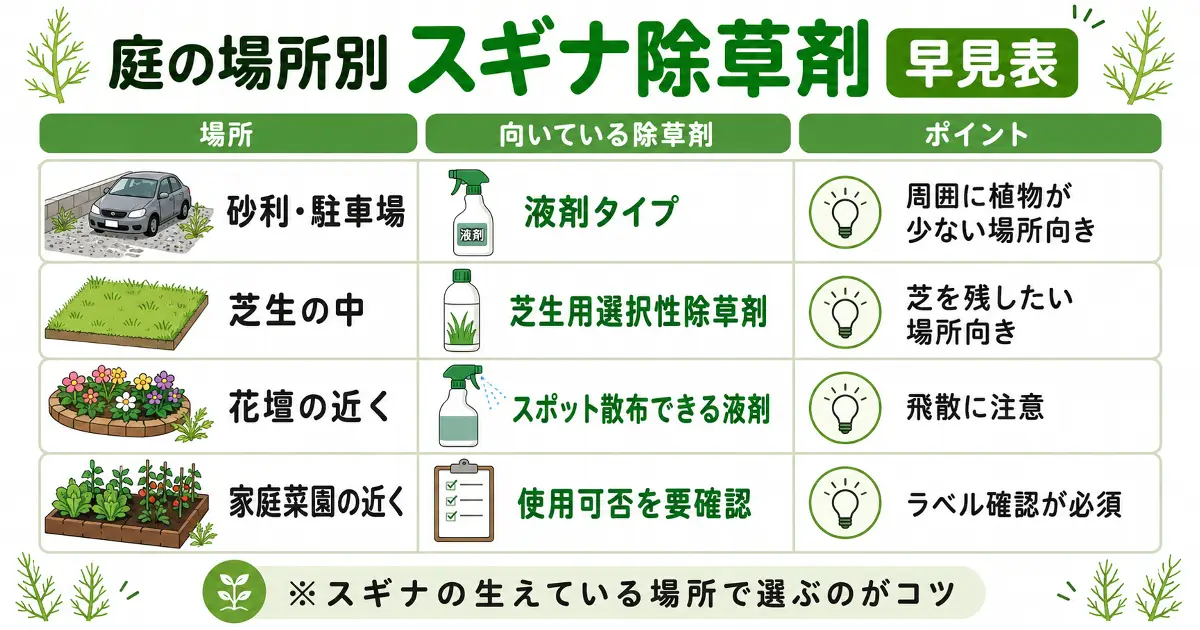 庭の場所別 スギナ除草剤 早見表

| 場所 | 向いている除草剤 | ポイント |
|---|---|---|
| 砂利・駐車場 | 液剤 液剤タイプ | 周囲に植物が少ない場所向き |
| 芝生の中 | 芝生用選択性除草剤 | 芝を残したい場所向き |
| 花壇の近く | スポット散布できる液剤 | 飛散に注意 |
| 家庭菜園の近く | 使用可否を要確認 | ラベル確認が必須 |

※スギナの生えている場所で選ぶのがコツ